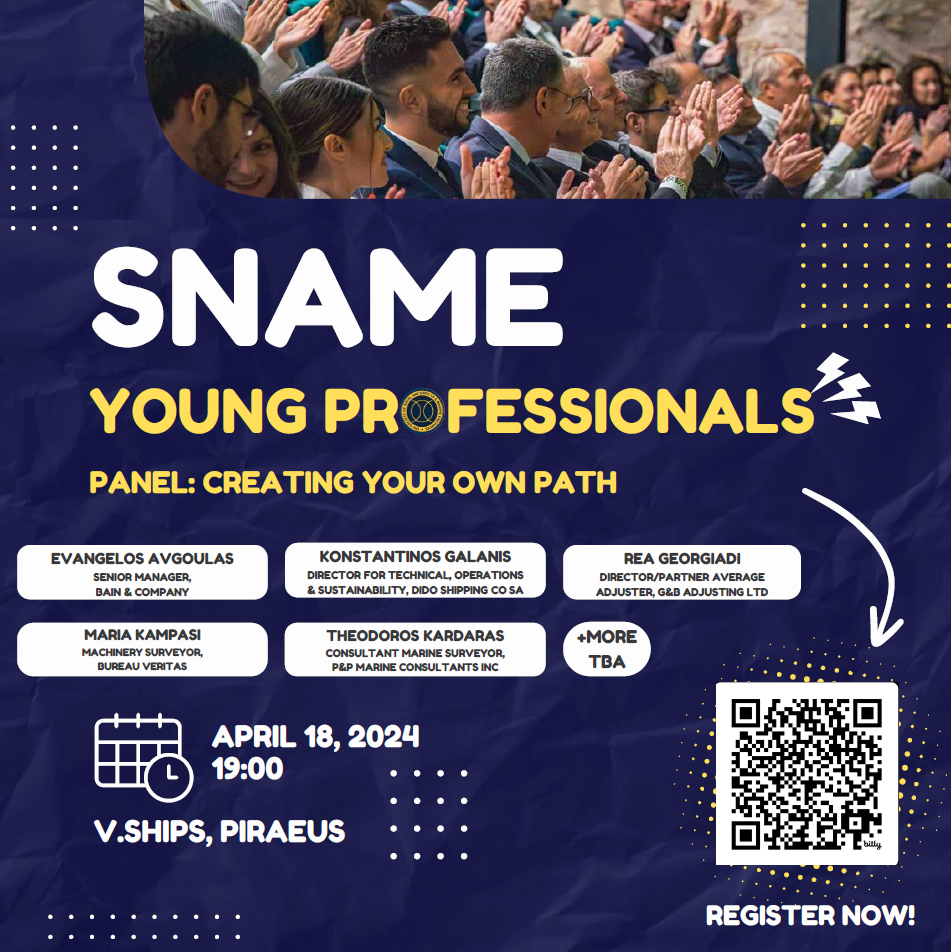 SNAME

YOUNG PROFESSIONALS

PANEL: CREATING YOUR OWN PATH

EVANGELOS AVGOULAS
SENIOR MANAGER, BAIN & COMPANY

KONSTANTINOS GALANIS
DIRECTOR FOR TECHNICAL, OPERATIONS & SUSTAINABILITY, DIDO SHIPPING CO SA

REA GEORGIADI
DIRECTOR/PARTNER AVERAGE ADJUSTER, G&B ADJUSTING LTD

MARIA KAMPASI
MACHINERY SURVEYOR, BUREAU VERITAS

THEODOROS KARDARAS
CONSULTANT MARINE SURVEYOR, P&P MARINE CONSULTANTS INC

+MORE TBA

APRIL 18, 2024
19:00

V.SHIPS, PIRAEUS

bitly

REGISTER NOW!